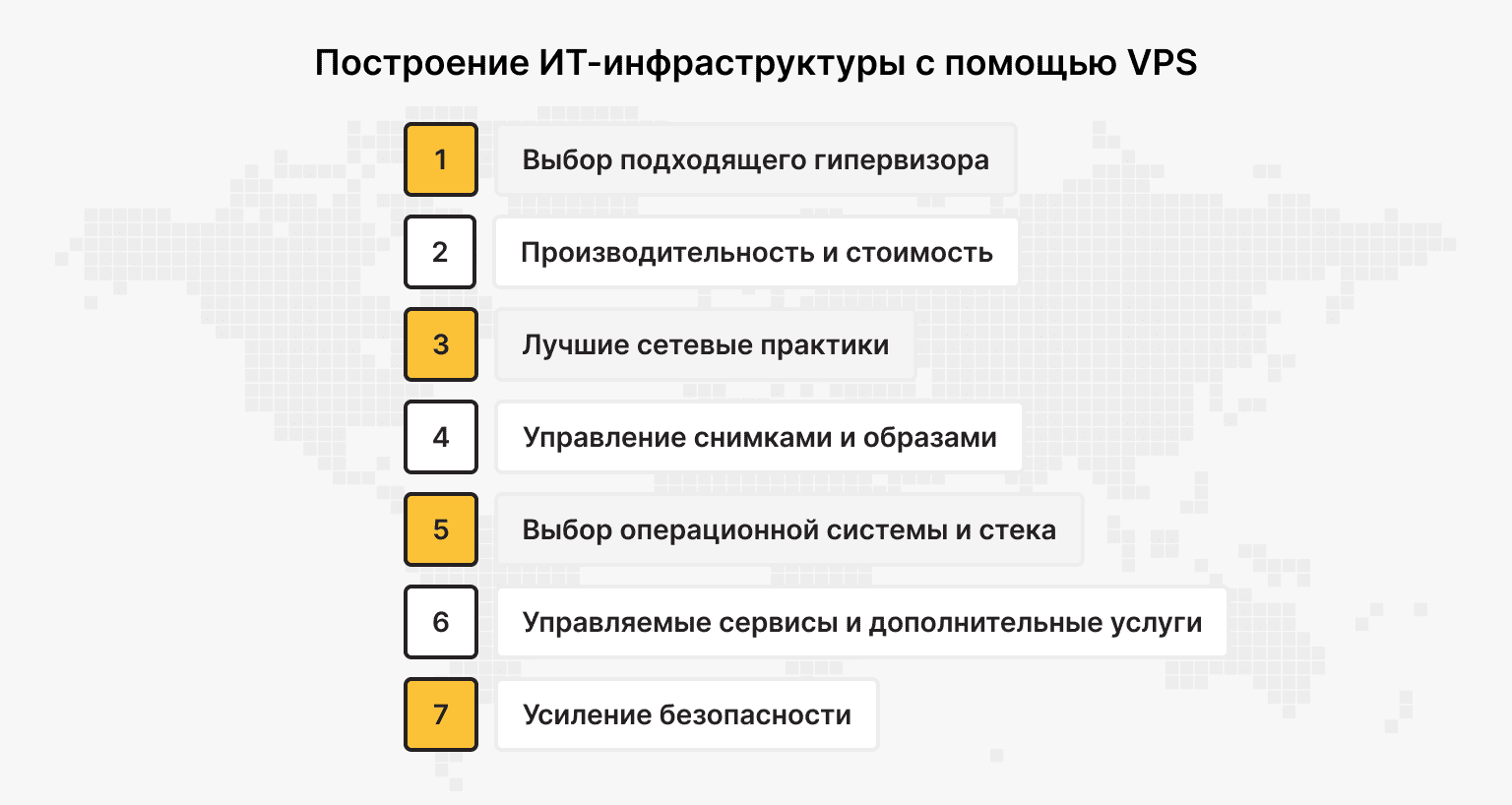 Построение ИТ-инфраструктуры с помощью VPS

1 Выбор подходящего гипервизора

2 Производительность и стоимость

3 Лучшие сетевые практики

4 Управление снимками и образами

5 Выбор операционной системы и стека

6 Управляемые сервисы и дополнительные услуги

7 Усиление безопасности